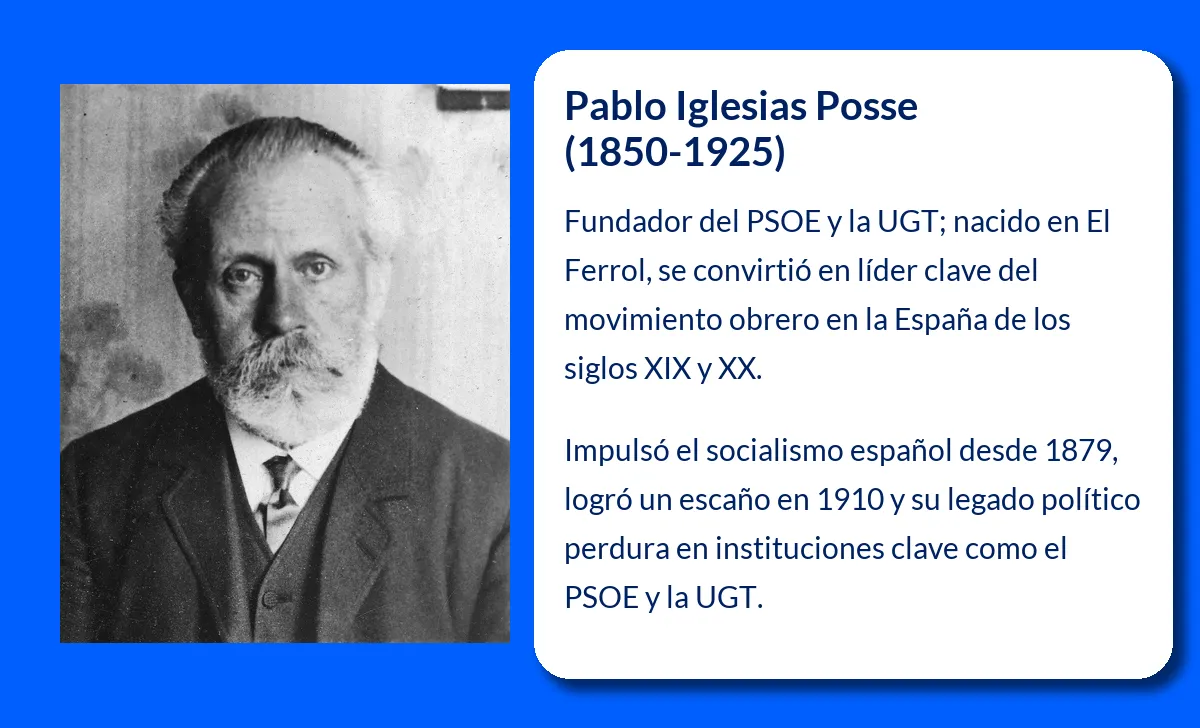 Pablo Iglesias Posse
(1850-1925)

Fundador del PSOE y la UGT; nacido en El Ferrol, se convirtió en líder clave del movimiento obrero en la España de los siglos XIX y XX.

Impulsó el socialismo español desde 1879, logró un escaño en 1910 y su legado político perdura en instituciones clave como el PSOE y la UGT.